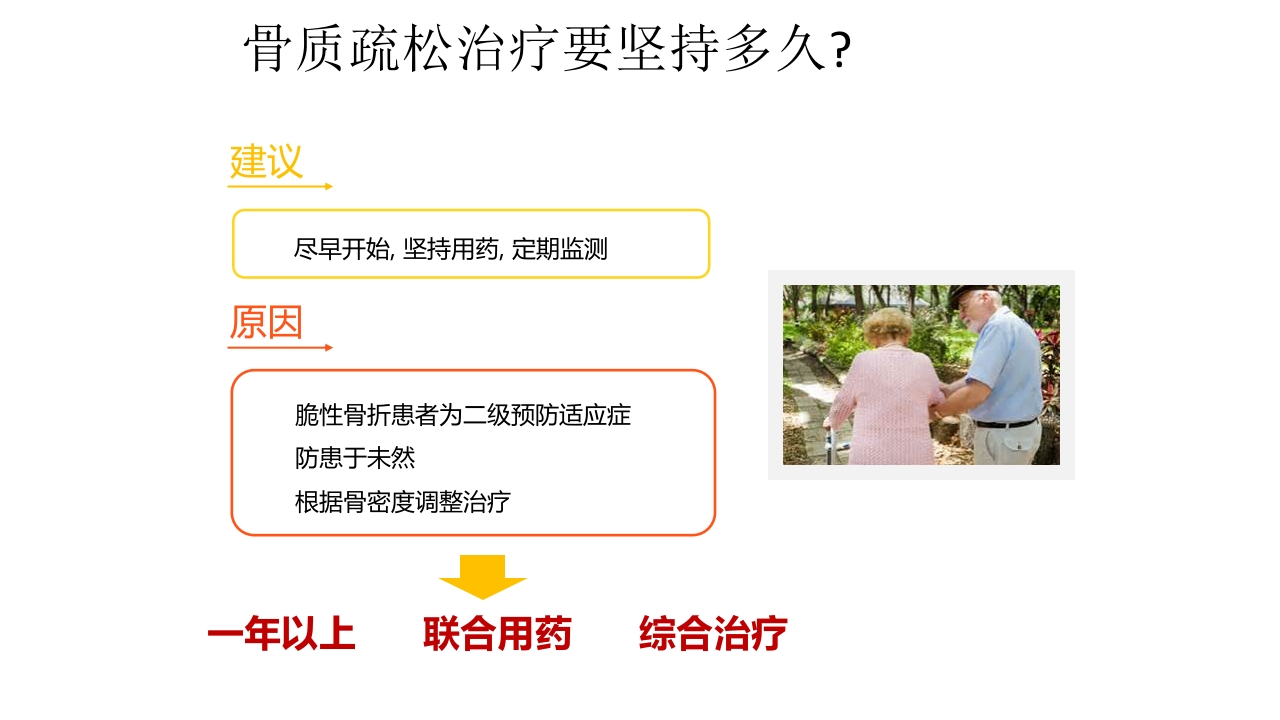 骨质疏松治疗要坚持多久?

建议

尽早开始, 坚持用药, 定期监测

原因

脆性骨折患者为二级预防适应症

防患于未然

根据骨密度调整治疗

一年以上　联合用药　综合治疗